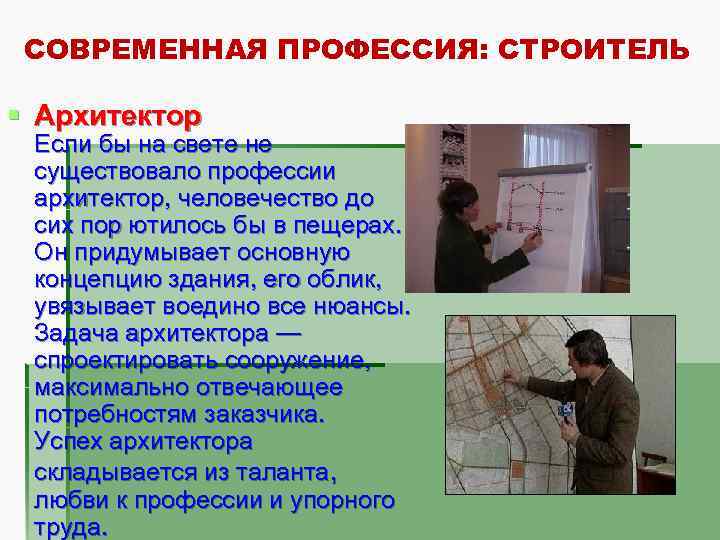 СОВРЕМЕННАЯ ПРОФЕССИЯ: СТРОИТЕЛЬ

Архитектор
Если бы на свете не существовало профессии архитектор, человечество до сих пор ютилось бы в пещерах. Он придумывает основную концепцию здания, его облик, увязывает воедино все нюансы. Задача архитектора — спроектировать сооружение, максимально отвечающее потребностям заказчика. Успех архитектора складывается из таланта, любви к профессии и упорного труда.